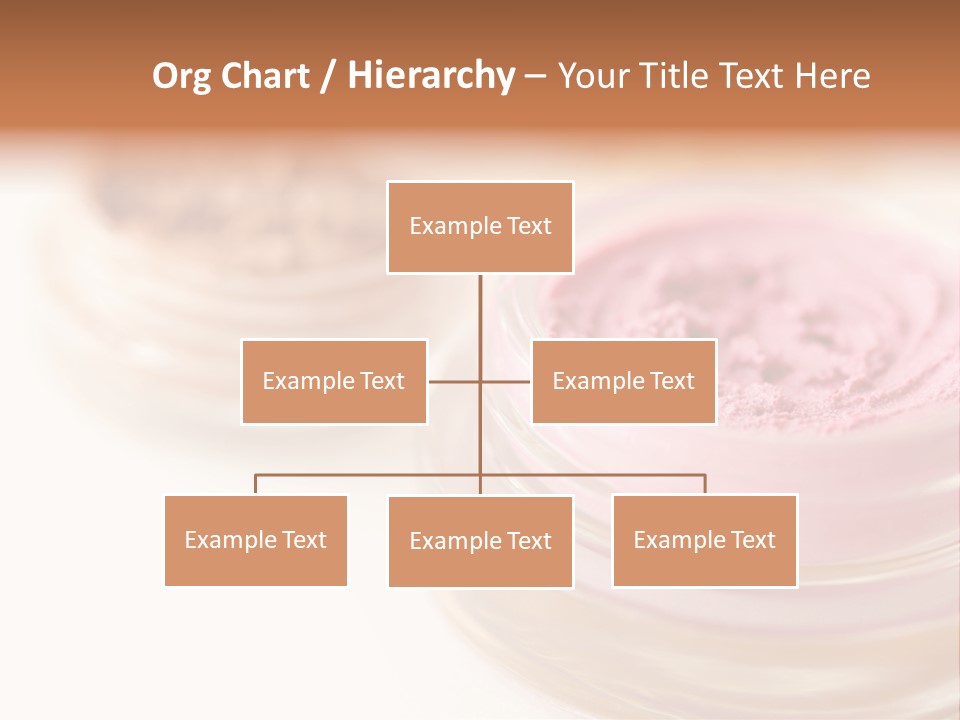 Org Chart / Hierarchy – Your Title Text Here

Example Text

Example Text

Example Text

Example Text

Example Text

Example Text